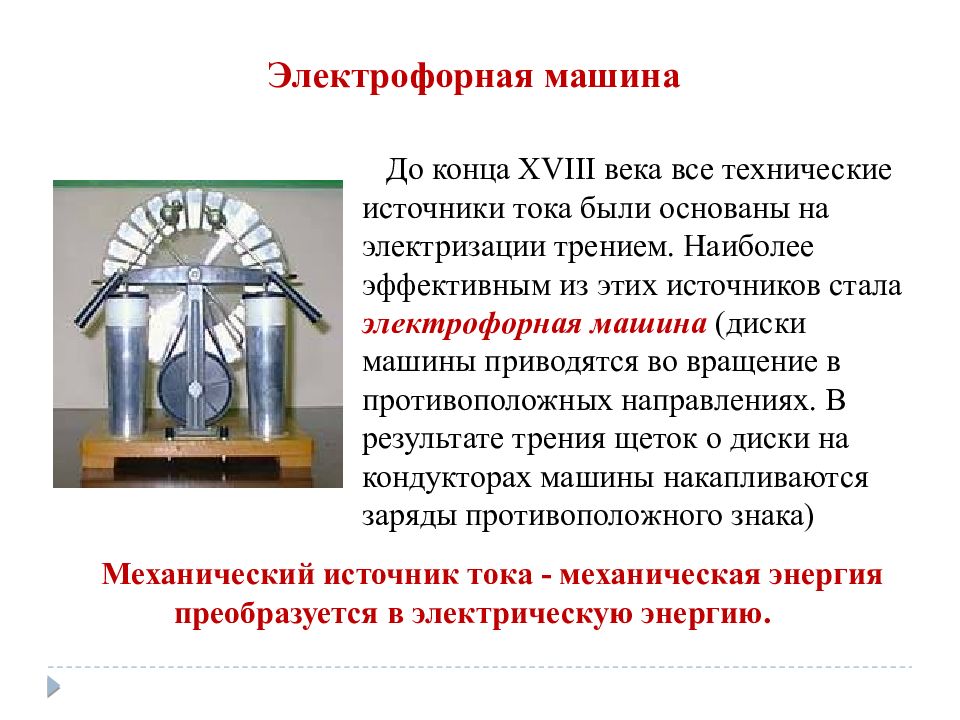 Электрофорная машина

До конца XVIII века все технические источники тока были основаны на электризации трением. Наиболее эффективным из этих источников стала электрофорная машина (диски машины приводятся во вращение в противоположных направлениях. В результате трения щеток о диски на кондукторах машины накапливаются заряды противоположного знака)

Механический источник тока - механическая энергия преобразуется в электрическую энергию.